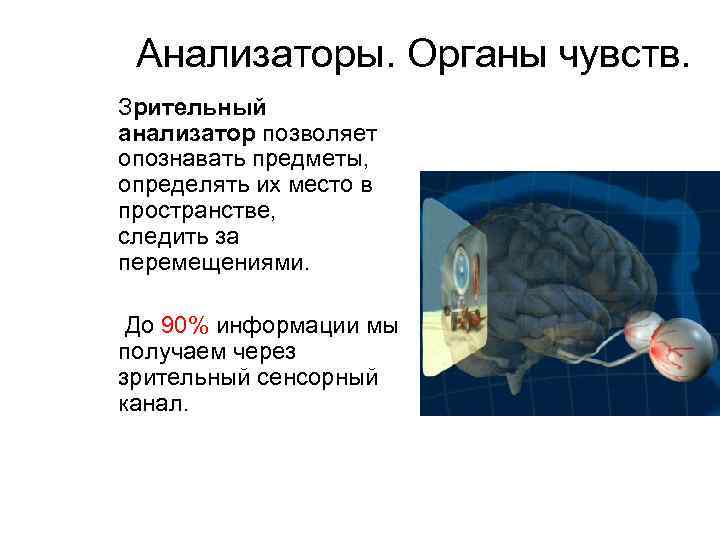 Анализаторы. Органы чувств.

Зрительный анализатор позволяет опознавать предметы, определять их место в пространстве, следить за перемещениями.

До 90% информации мы получаем через зрительный сенсорный канал.